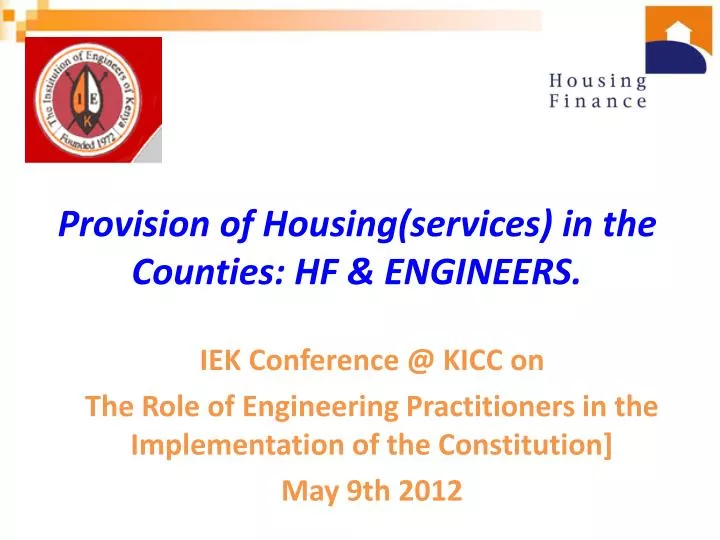 The Institution of Engineers of Kenya
I E K
Founded 1972

Housing Finance

Provision of Housing(services) in the Counties: HF & ENGINEERS.

IEK Conference @ KICC on

The Role of Engineering Practitioners in the Implementation of the Constitution]

May 9th 2012